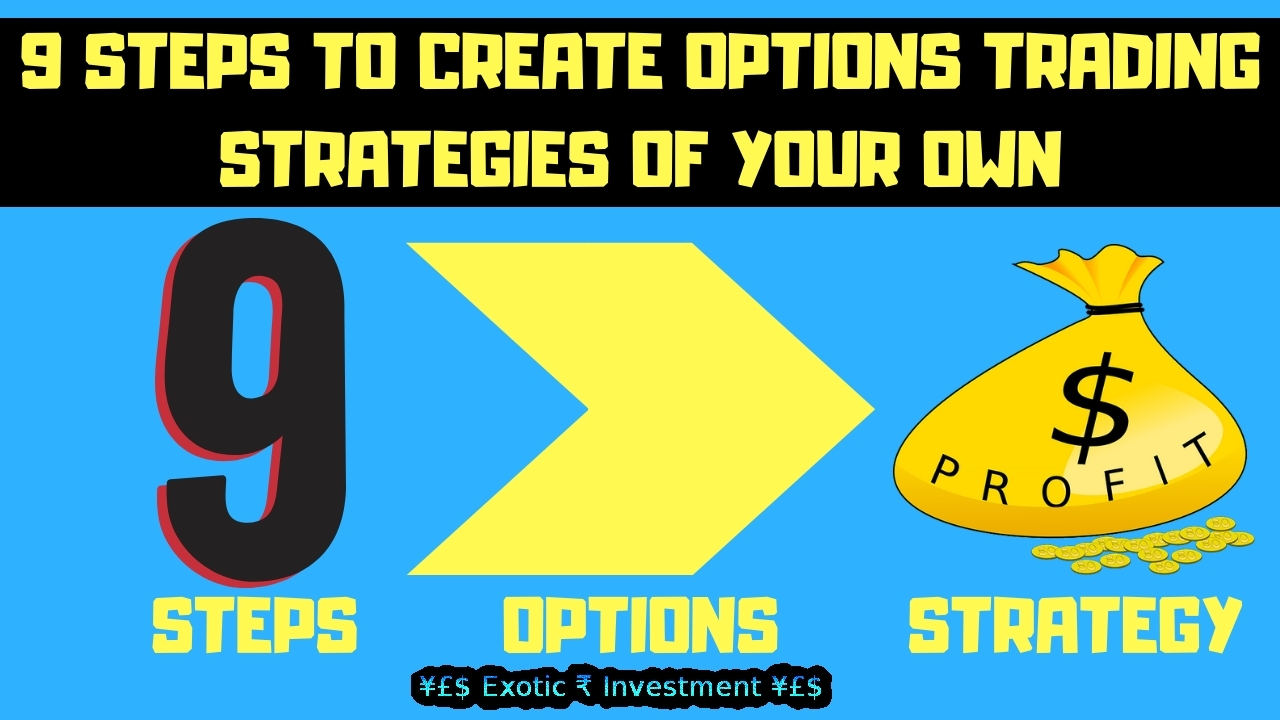 9 STEPS TO CREATE OPTIONS TRADING STRATEGIES OF YOUR OWN

9

$

PROFIT

STEPS

OPTIONS

STRATEGY

¥£$ Exotic ₹ Investment ¥£$